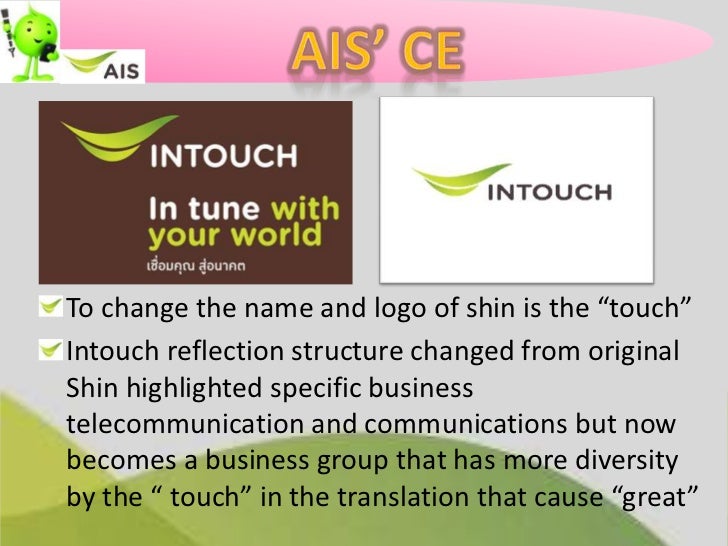 AIS

AIS' CE

INTOUCH

In tune with your world

เชื่อมคุณ สู่อนาคต

INTOUCH

To change the name and logo of shin is the “touch”

Intouch reflection structure changed from original Shin highlighted specific business telecommunication and communications but now becomes a business group that has more diversity by the “ touch” in the translation that cause “great”